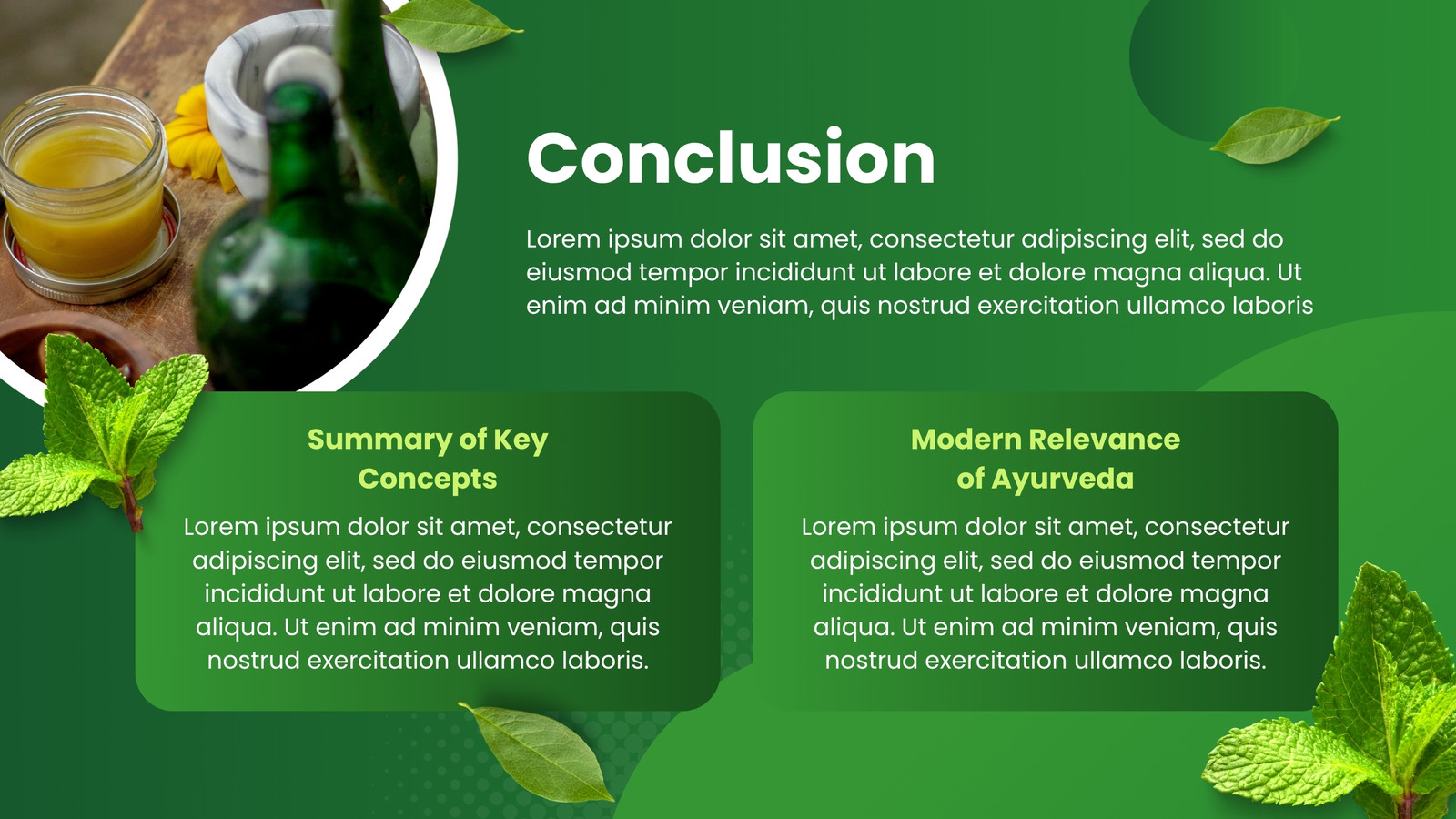 Conclusion

Lorem ipsum dolor sit amet, consectetur adipiscing elit, sed do eiusmod tempor incididunt ut labore et dolore magna aliqua. Ut enim ad minim veniam, quis nostrud exercitation ullamco laboris

Summary of Key Concepts

Lorem ipsum dolor sit amet, consectetur adipiscing elit, sed do eiusmod tempor incididunt ut labore et dolore magna aliqua. Ut enim ad minim veniam, quis nostrud exercitation ullamco laboris.

Modern Relevance of Ayurveda

Lorem ipsum dolor sit amet, consectetur adipiscing elit, sed do eiusmod tempor incididunt ut labore et dolore magna aliqua. Ut enim ad minim veniam, quis nostrud exercitation ullamco laboris.